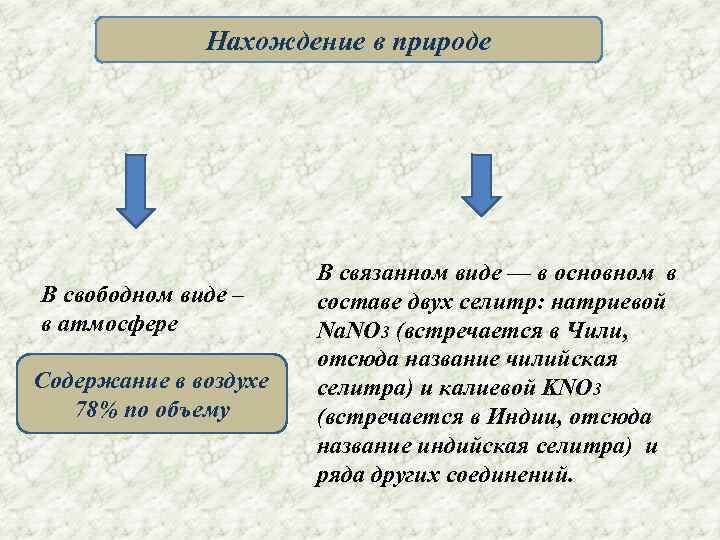 Нахождение в природе

В свободном виде – в атмосфере

Содержание в воздухе 78% по объему

В связанном виде — в основном в составе двух селитр: натриевой $NaNO_3$ (встречается в Чили, отсюда название чилийская селитра) и калиевой $KNO_3$ (встречается в Индии, отсюда название индийская селитра) и ряда других соединений.